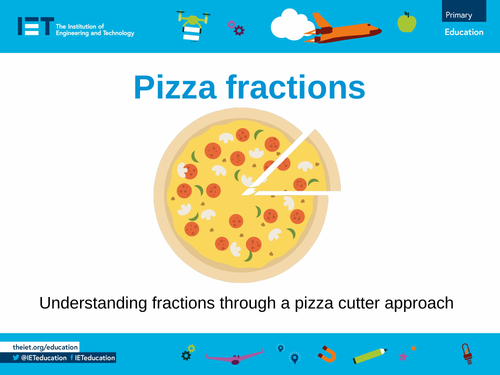 IET The Institution of Engineering and Technology

Primary

Education

Pizza fractions

Understanding fractions through a pizza cutter approach

theiet.org/education

@IETeducation IETeducation